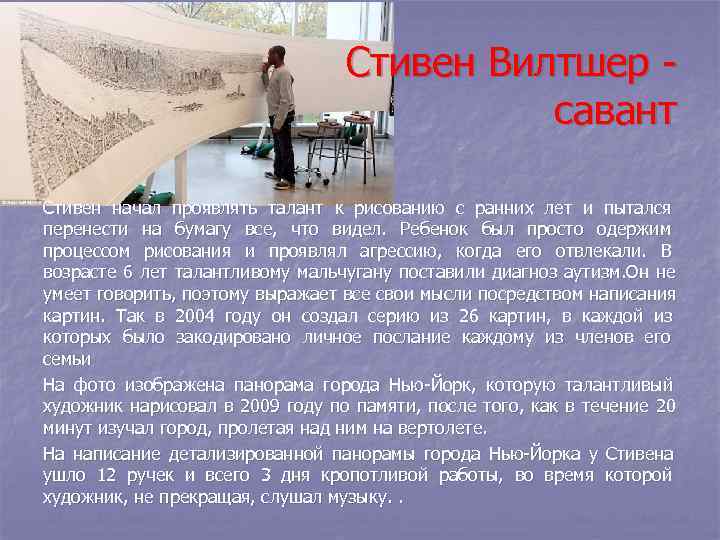 Стивен Вилтшер - савант

Стивен начал проявлять талант к рисованию с ранних лет и пытался перенести на бумагу все, что видел. Ребенок был просто одержим процессом рисования и проявлял агрессию, когда его отвлекали. В возрасте 6 лет талантливому мальчугану поставили диагноз аутизм.Он не умеет говорить, поэтому выражает все свои мысли посредством написания картин. Так в 2004 году он создал серию из 26 картин, в каждой из которых было закодировано личное послание каждому из членов его семьи

На фото изображена панорама города Нью-Йорк, которую талантливый художник нарисовал в 2009 году по памяти, после того, как в течение 20 минут изучал город, пролетая над ним на вертолете.

На написание детализированной панорамы города Нью-Йорка у Стивена ушло 12 ручек и всего 3 дня кропотливой работы, во время которой художник, не прекращая, слушал музыку. .